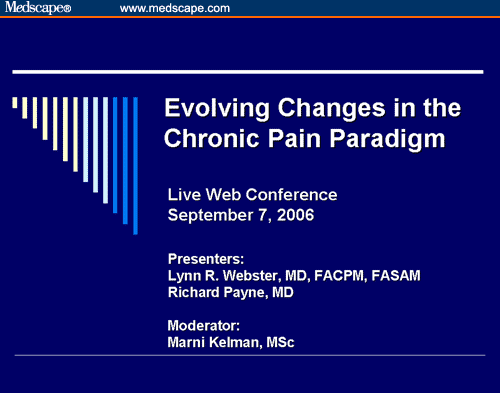 Medscape® www.medscape.com

Evolving Changes in the Chronic Pain Paradigm

Live Web Conference
September 7, 2006

Presenters:
Lynn R. Webster, MD, FACPM, FASAM
Richard Payne, MD

Moderator:
Marni Kelman, MSc